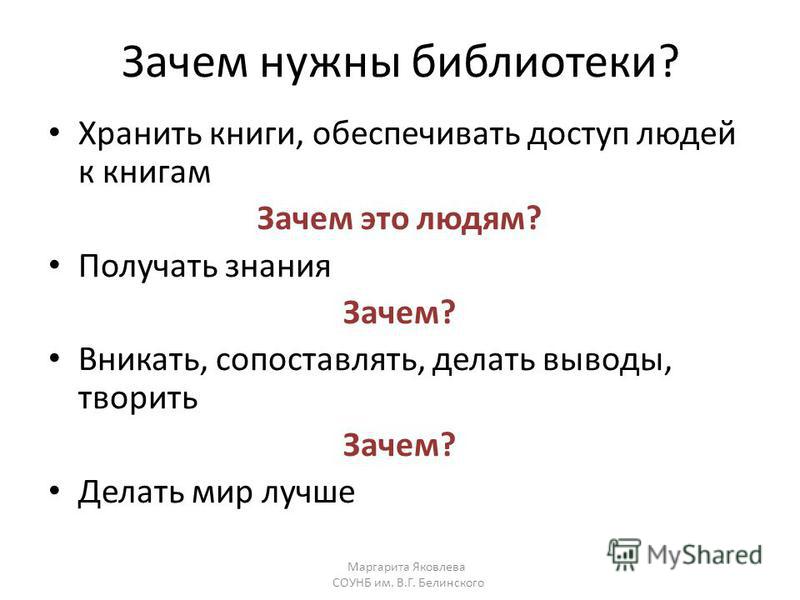 Зачем нужны библиотеки?

• Хранить книги, обеспечивать доступ людей к книгам

Зачем это людям?

• Получать знания

Зачем?

• Вникать, сопоставлять, делать выводы, творить

Зачем?

• Делать мир лучше

Маргарита Яковлева
СОУНБ им. В.Г. Белинского

MyShared